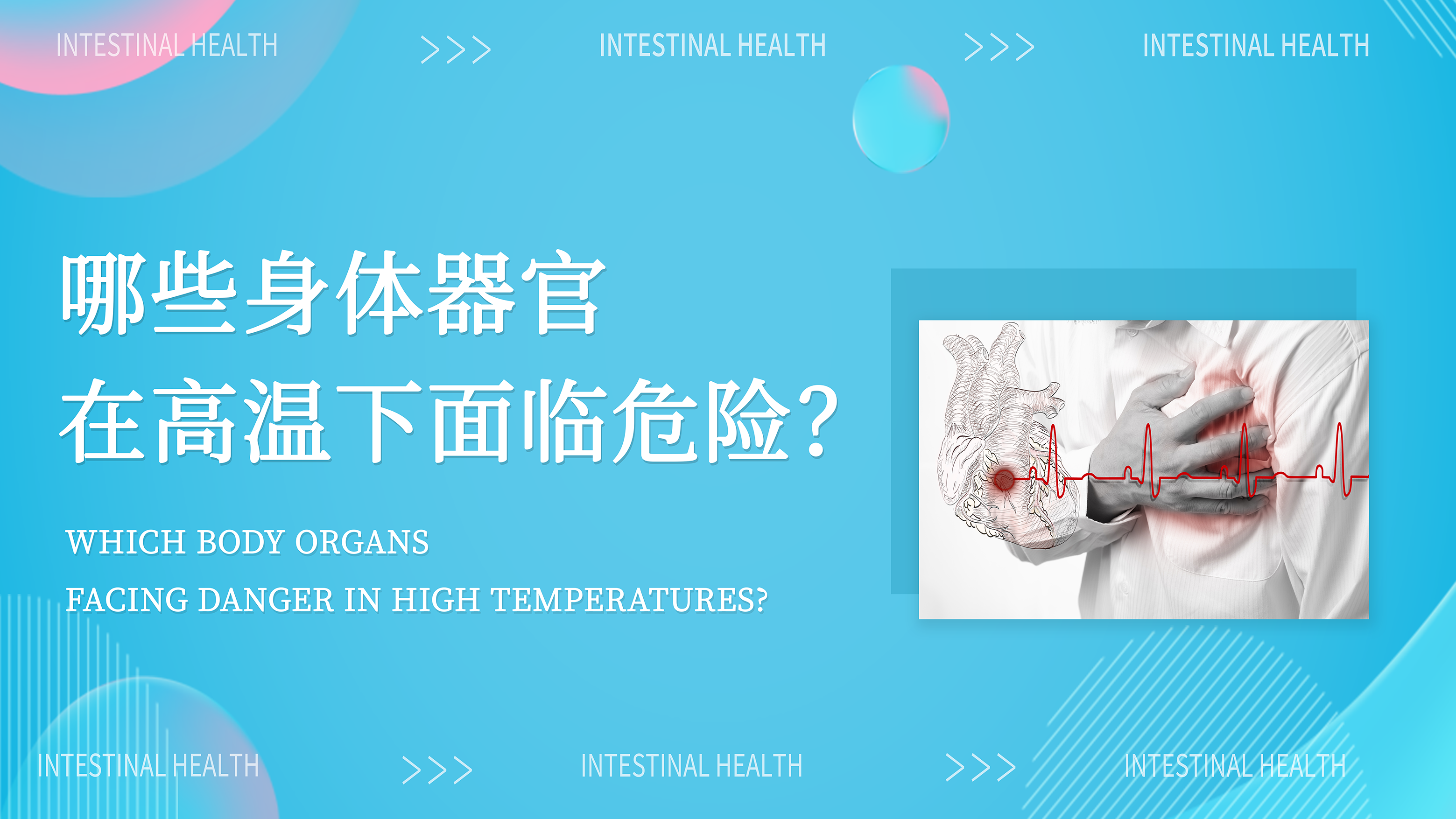 INTESTINAL HEALTH >>> INTESTINAL HEALTH >>> INTESTINAL HEALTH

哪些身体器官
在高温下面临危险?

WHICH BODY ORGANS
FACING DANGER IN HIGH TEMPERATURES?

INTESTINAL HEALTH >>> INTESTINAL HEALTH >>> INTESTINAL HEALTH